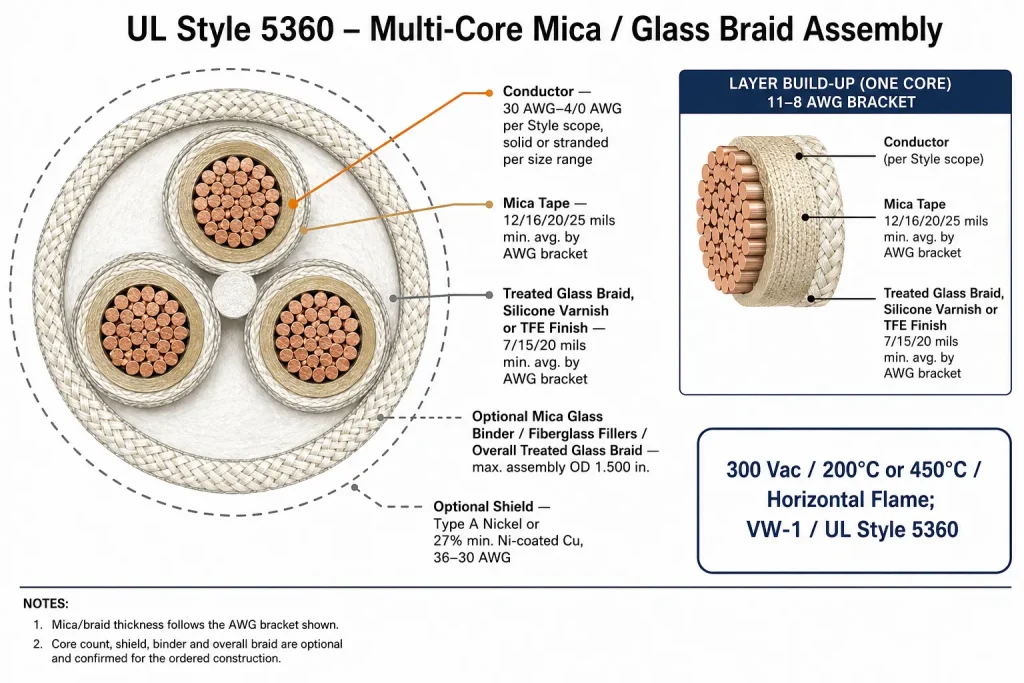 UL Style 5360 – Multi-Core Mica / Glass Braid Assembly

Conductor — 30 AWG–4/0 AWG per Style scope, solid or stranded per size range

Mica Tape — 12/16/20/25 mils min. avg. by AWG bracket

Treated Glass Braid, Silicone Varnish or TFE Finish — 7/15/20 mils min. avg. by AWG bracket

Optional Mica Glass Binder / Fiberglass Fillers / Overall Treated Glass Braid — max. assembly OD 1.500 in.

Optional Shield — Type A Nickel or 27% min. Ni-coated Cu, 36–30 AWG

LAYER BUILD-UP (ONE CORE) 11–8 AWG BRACKET

Conductor (per Style scope)

Mica Tape 12/16/20/25 mils min. avg. by AWG bracket

Treated Glass Braid, Silicone Varnish or TFE Finish 7/15/20 mils min. avg. by AWG bracket

300 Vac / 200°C or 450°C / Horizontal Flame; VW-1 / UL Style 5360

NOTES:

1. Mica/braid thickness follows the AWG bracket shown.

2. Core count, shield, binder and overall braid are optional and confirmed for the ordered construction.